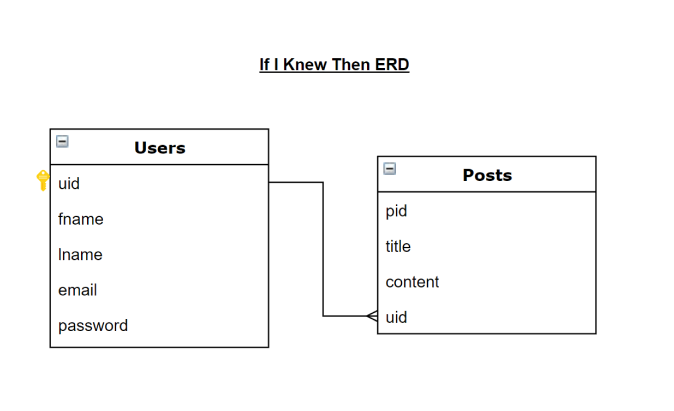 If I Knew Then ERD

Users

uid

fname

lname

email

password

Posts

pid

title

content

uid